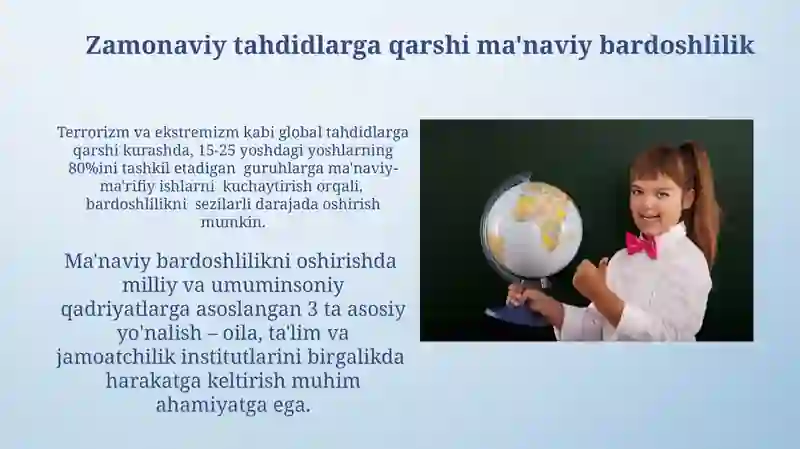 Zamonaviy tahdidlarga qarshi ma'naviy bardoshlilik

Terrorizm va ekstremizm kabi global tahdidlarga qarshi kurashda, 15-25 yoshdagi yoshlarning 80%ini tashkil etadigan guruhlarga ma'naviy-ma'rifiy ishlarni kuchaytirish orqali, bardoshlilikni sezilarli darajada oshirish mumkin.

Ma'naviy bardoshlilikni oshirishda milliy va umuminsoniy qadriyatlarga asoslangan 3 ta asosiy yo'nalish – oila, ta'lim va jamoatchilik institutlarini birgalikda harakatga keltirish muhim ahamiyatga ega.